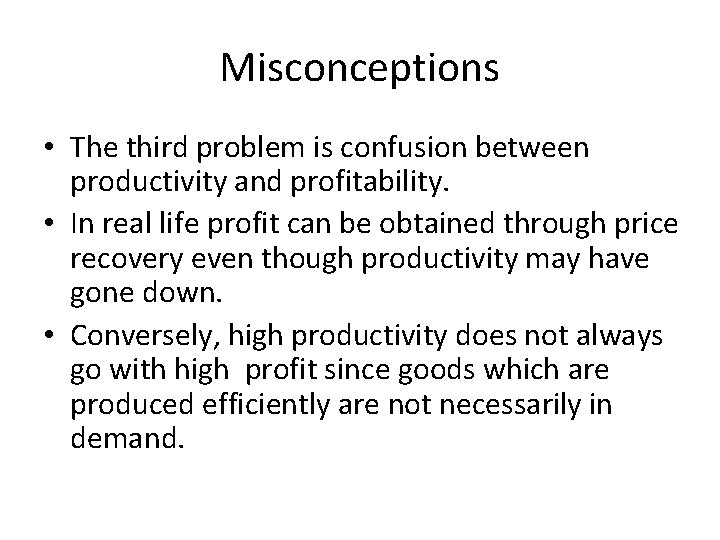 Misconceptions

• The third problem is confusion between productivity and profitability.
• In real life profit can be obtained through price recovery even though productivity may have gone down.
• Conversely, high productivity does not always go with high profit since goods which are produced efficiently are not necessarily in demand.